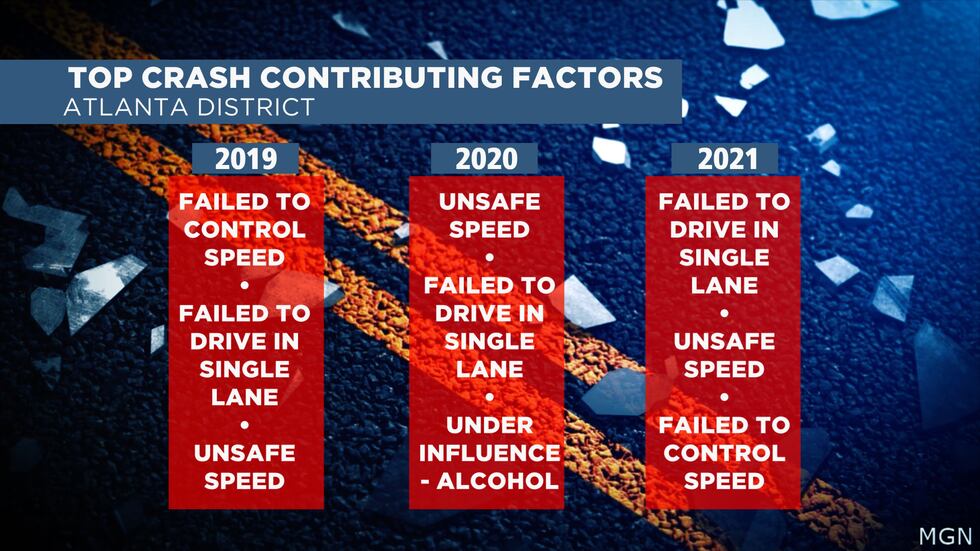 TOP CRASH CONTRIBUTING FACTORS
ATLANTA DISTRICT

2019

FAILED TO CONTROL SPEED
•
FAILED TO DRIVE IN SINGLE LANE
•
UNSAFE SPEED

2020

UNSAFE SPEED
•
FAILED TO DRIVE IN SINGLE LANE
•
UNDER INFLUENCE - ALCOHOL

2021

FAILED TO DRIVE IN SINGLE LANE
•
UNSAFE SPEED
•
FAILED TO CONTROL SPEED

MGN